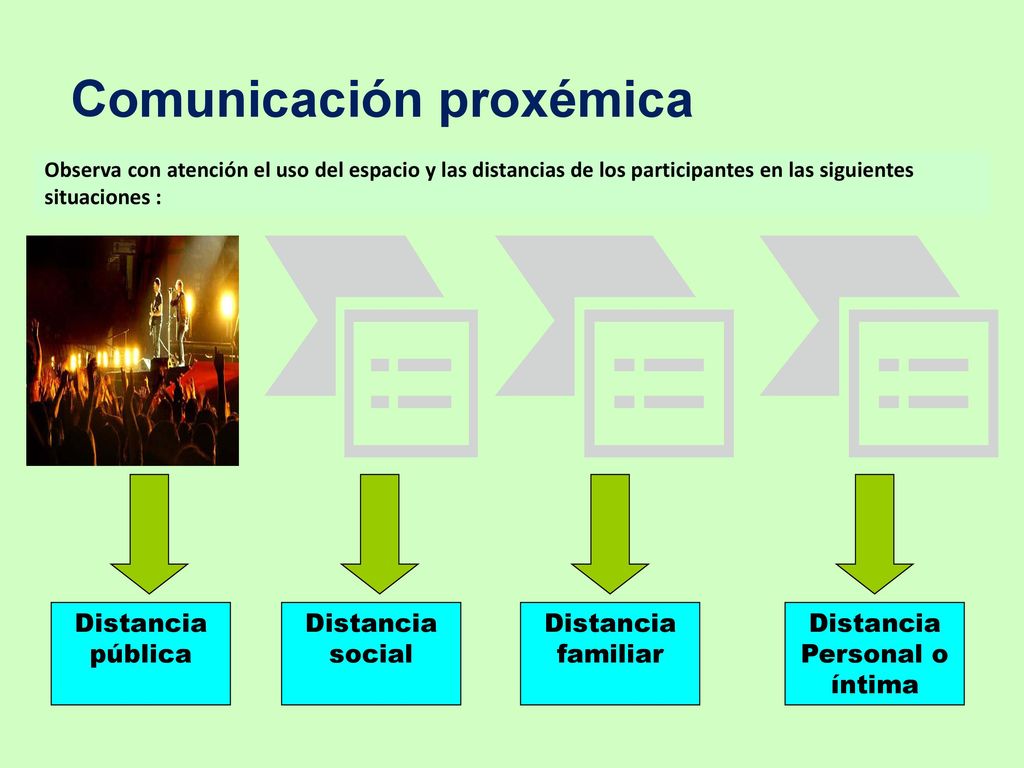 Comunicación proxémica

Observa con atención el uso del espacio y las distancias de los participantes en las siguientes situaciones :

Distancia pública

Distancia social

Distancia familiar

Distancia Personal o íntima